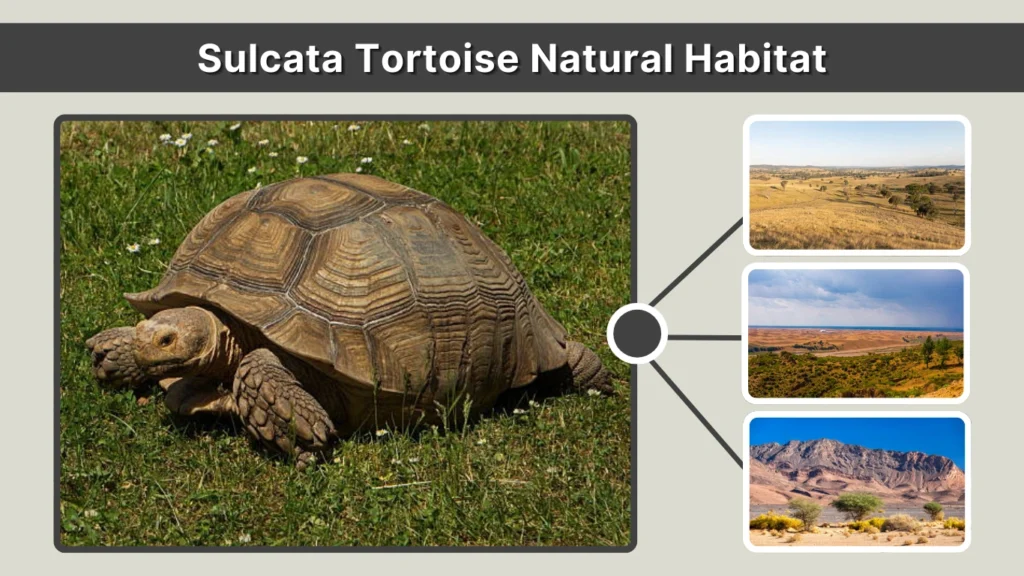 Sulcata Tortoise Natural Habitat